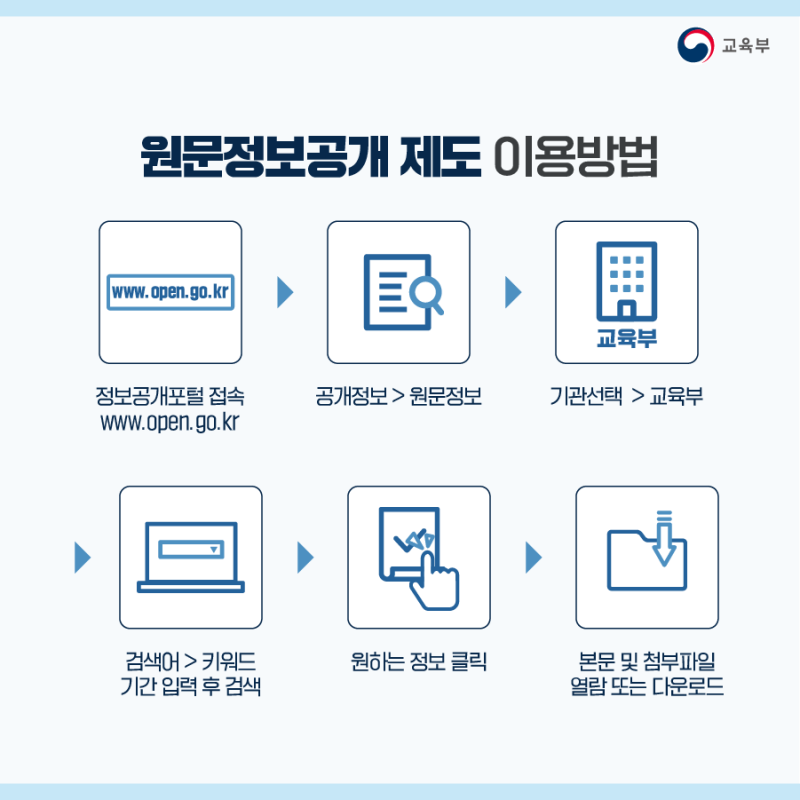 교육부

원문정보공개 제도 이용방법

www.open.go.kr

정보공개포털 접속
www.open.go.kr

공개정보 > 원문정보

교육부

기관선택 > 교육부

검색어 > 키워드
기간 입력 후 검색

원하는 정보 클릭

본문 및 첨부파일
열람 또는 다운로드